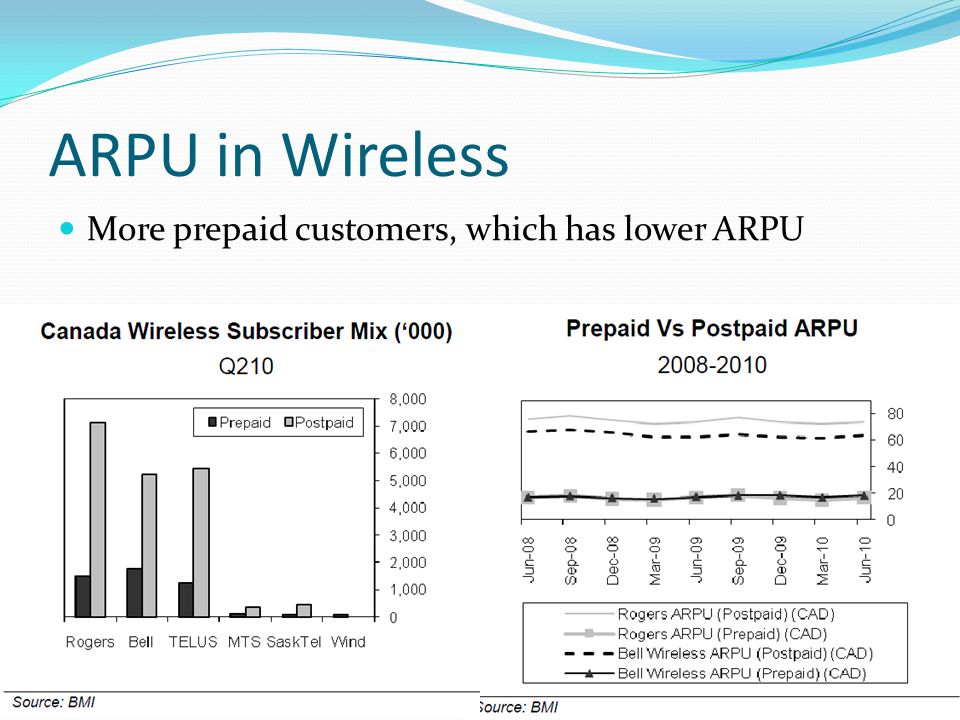 ARPU in Wireless

More prepaid customers, which has lower ARPU

Canada Wireless Subscriber Mix ('000)
Q210

Prepaid Postpaid

8,000
7,000
6,000
5,000
4,000
3,000
2,000
1,000
0

Rogers Bell TELUS MTS SaskTel Wind

Source: BMI

Prepaid Vs Postpaid ARPU
2008-2010

80
60
40
20
0

Jun-08 Sep-08 Dec-08 Mar-09 Jun-09 Sep-09 Dec-09 Mar-10 Jun-10

Rogers ARPU (Postpaid) (CAD)
Rogers ARPU (Prepaid) (CAD)
Bell Wireless ARPU (Postpaid) (CAD)
Bell Wireless ARPU (Prepaid) (CAD)

Source: BMI